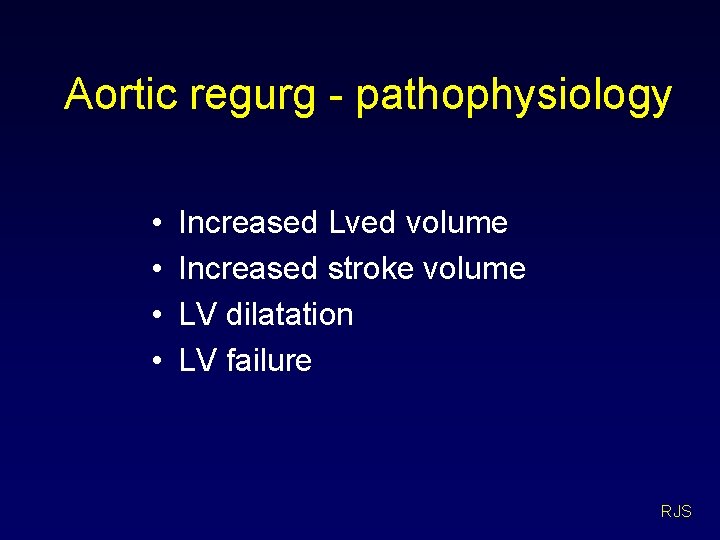 Aortic regurg - pathophysiology

• Increased Lved volume
• Increased stroke volume
• LV dilatation
• LV failure

RJS